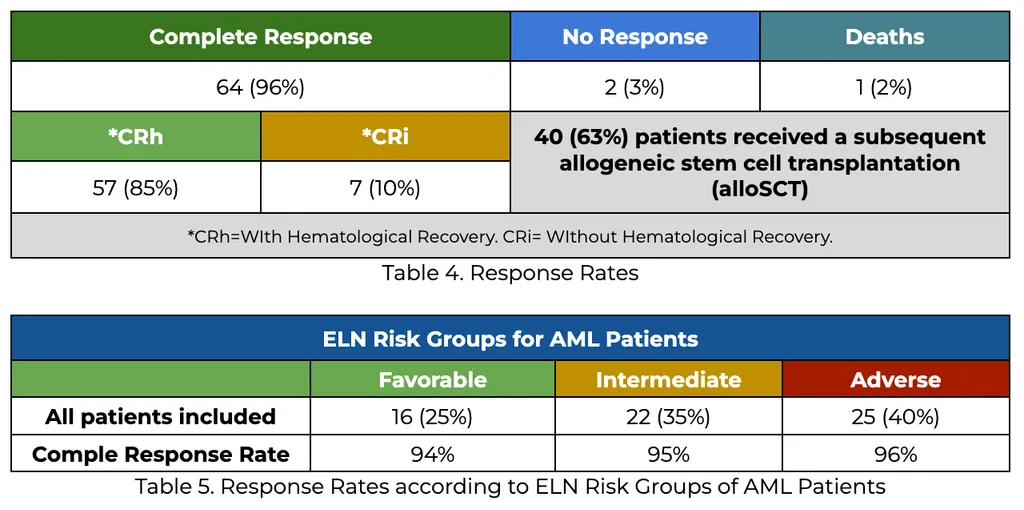 | Complete Response | | No Response | Deaths |
|---|---|---|---|
| 64 (96%) | | 2 (3%) | 1 (2%) |
| *CRh | *CRi | 40 (63%) patients received a subsequent allogeneic stem cell transplantation (alloSCT) | |
| 57 (85%) | 7 (10%) | | |
| *CRh=WIth Hematological Recovery. CRi= WIthout Hematological Recovery. | | | |

Table 4. Response Rates

| ELN Risk Groups for AML Patients | | | |
|---|---|---|---|
| | Favorable | Intermediate | Adverse |
| All patients included | 16 (25%) | 22 (35%) | 25 (40%) |
| Comple Response Rate | 94% | 95% | 96% |

Table 5. Response Rates according to ELN Risk Groups of AML Patients